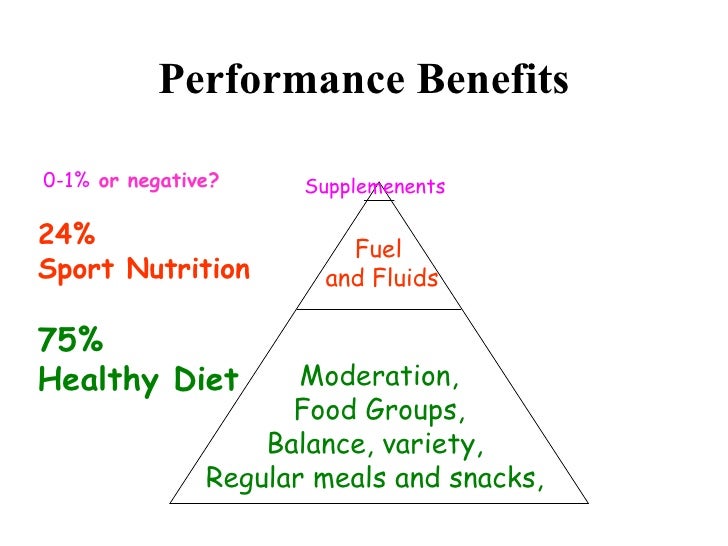 Performance Benefits

0-1% or negative?

24%
Sport Nutrition

75%
Healthy Diet

Supplemenents

Fuel
and Fluids

Moderation,
Food Groups,
Balance, variety,
Regular meals and snacks,